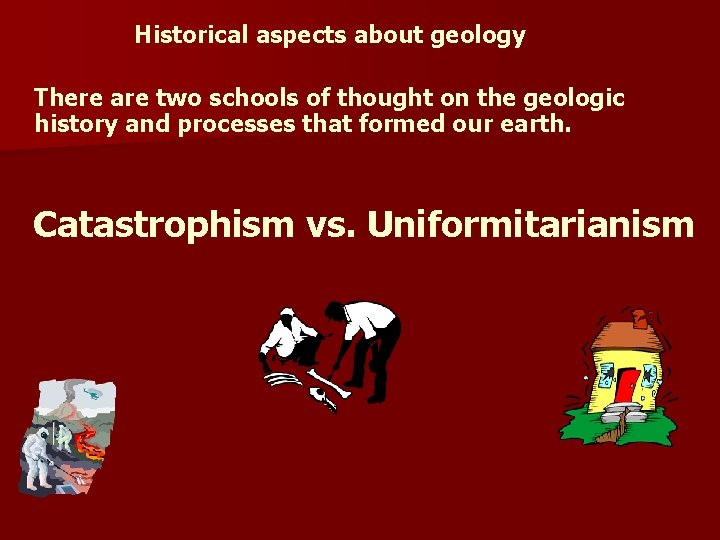 Historical aspects about geology

There are two schools of thought on the geologic history and processes that formed our earth.

Catastrophism vs. Uniformitarianism